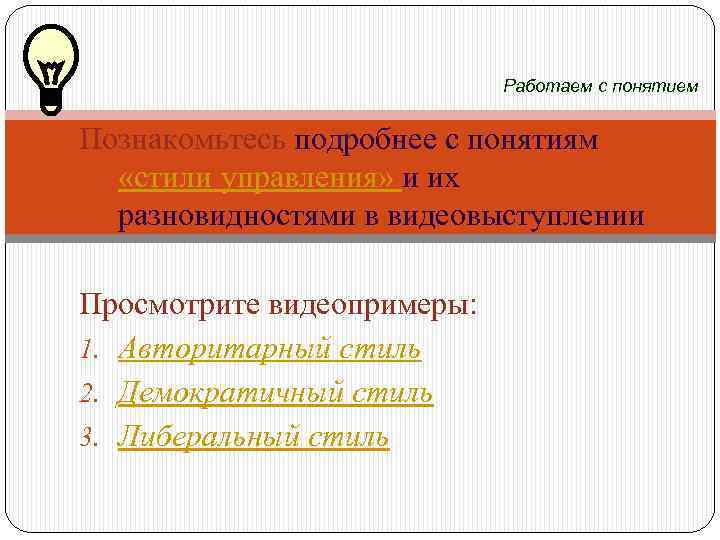 Работаем с понятием

Познакомьтесь подробнее с понятиям «стили управления» и их разновидностями в видеовыступлении

Просмотрите видеопримеры:

1. Авторитарный стиль
2. Демократичный стиль
3. Либеральный стиль